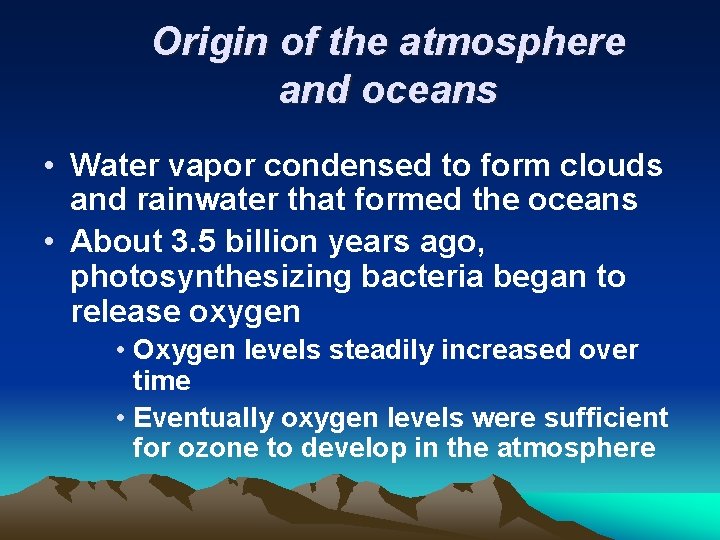 Origin of the atmosphere and oceans

• Water vapor condensed to form clouds and rainwater that formed the oceans
• About 3.5 billion years ago, photosynthesizing bacteria began to release oxygen
  • Oxygen levels steadily increased over time
  • Eventually oxygen levels were sufficient for ozone to develop in the atmosphere